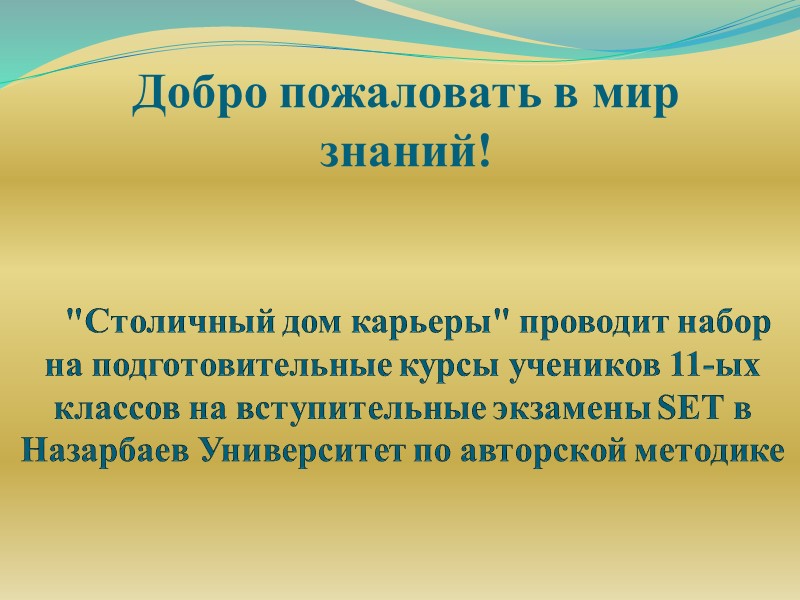 Добро пожаловать в мир знаний!

"Столичный дом карьеры" проводит набор на подготовительные курсы учеников 11-ых классов на вступительные экзамены SET в Назарбаев Университет по авторской методике